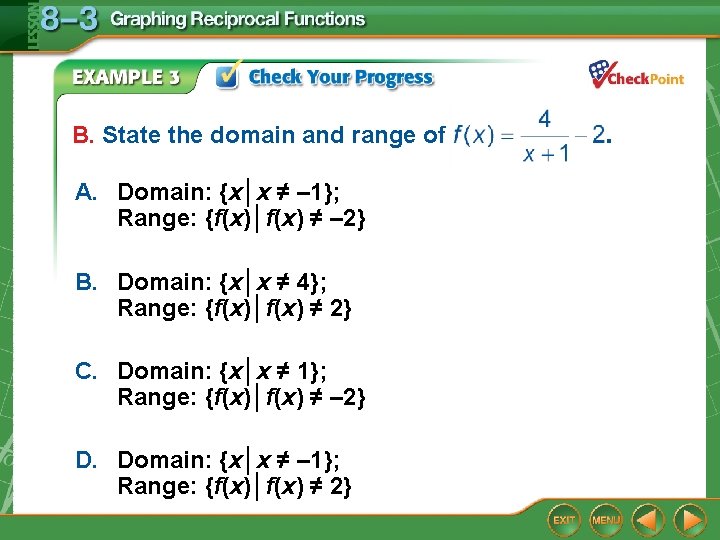 LESSON 8–3 Graphing Reciprocal Functions

EXAMPLE 3 Check Your Progress

CheckPoint

B. State the domain and range of $f(x) = \frac{4}{x+1} - 2$.

A. Domain: $\{x \mid x \neq -1\}$;
Range: $\{f(x) \mid f(x) \neq -2\}$

B. Domain: $\{x \mid x \neq 4\}$;
Range: $\{f(x) \mid f(x) \neq 2\}$

C. Domain: $\{x \mid x \neq 1\}$;
Range: $\{f(x) \mid f(x) \neq -2\}$

D. Domain: $\{x \mid x \neq -1\}$;
Range: $\{f(x) \mid f(x) \neq 2\}$

EXIT MENU